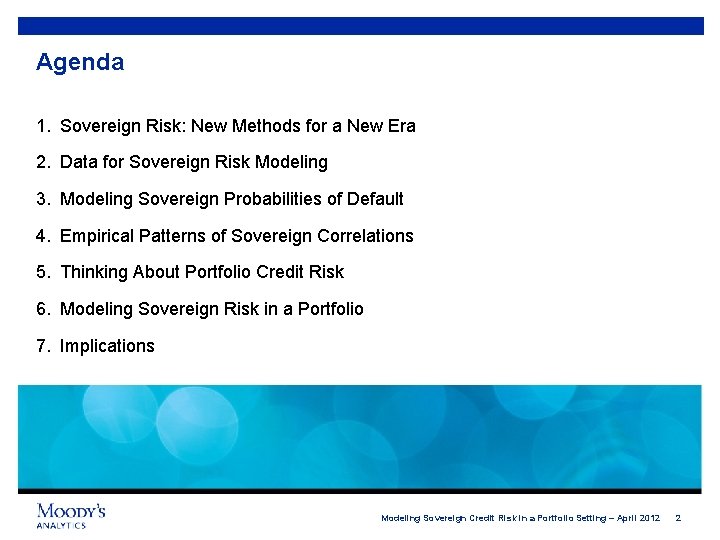 Agenda

1. Sovereign Risk: New Methods for a New Era

2. Data for Sovereign Risk Modeling

3. Modeling Sovereign Probabilities of Default

4. Empirical Patterns of Sovereign Correlations

5. Thinking About Portfolio Credit Risk

6. Modeling Sovereign Risk in a Portfolio

7. Implications

MOODY'S ANALYTICS

Modeling Sovereign Credit Risk in a Portfolio Setting – April 2012 2